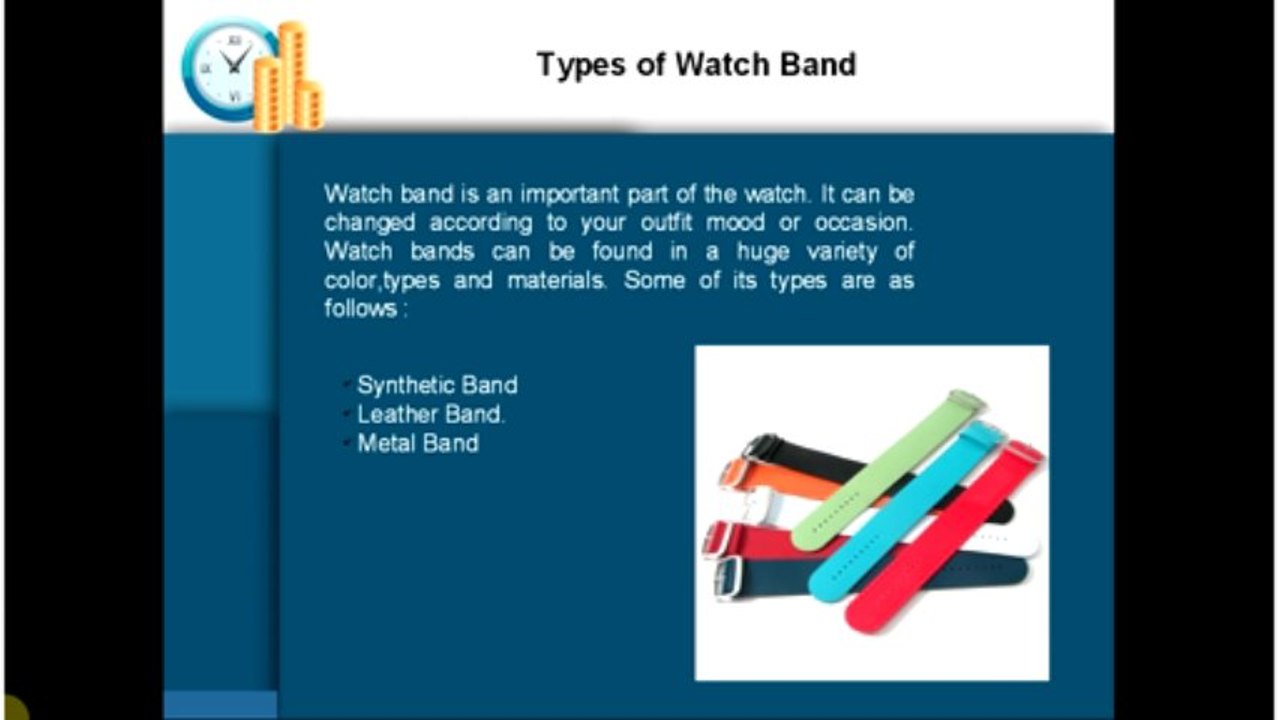 Types of Watch Band

Watch band is an important part of the watch. It can be changed according to your outfit mood or occasion. Watch bands can be found in a huge variety of color,types and materials. Some of its types are as follows :

- Synthetic Band
- Leather Band.
- Metal Band